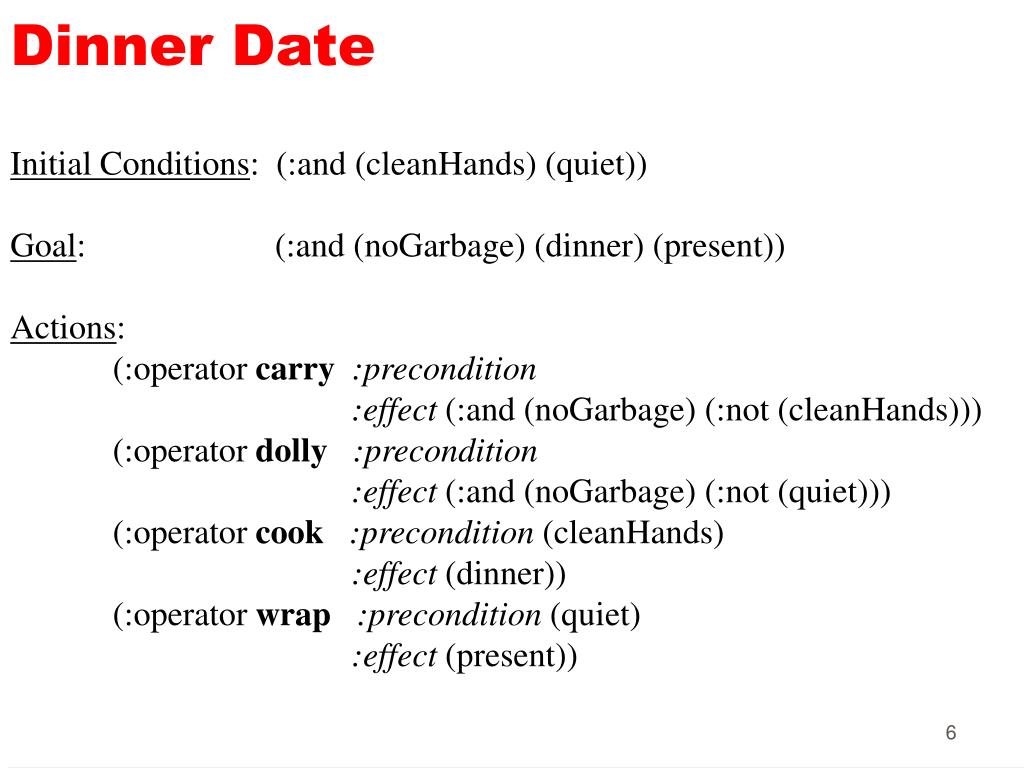 Dinner Date

Initial Conditions: (:and (cleanHands) (quiet))

Goal: (:and (noGarbage) (dinner) (present))

Actions:
(:operator carry :precondition
:effect (:and (noGarbage) (:not (cleanHands)))
(:operator dolly :precondition
:effect (:and (noGarbage) (:not (quiet)))
(:operator cook :precondition (cleanHands)
:effect (dinner))
(:operator wrap :precondition (quiet)
:effect (present))

6